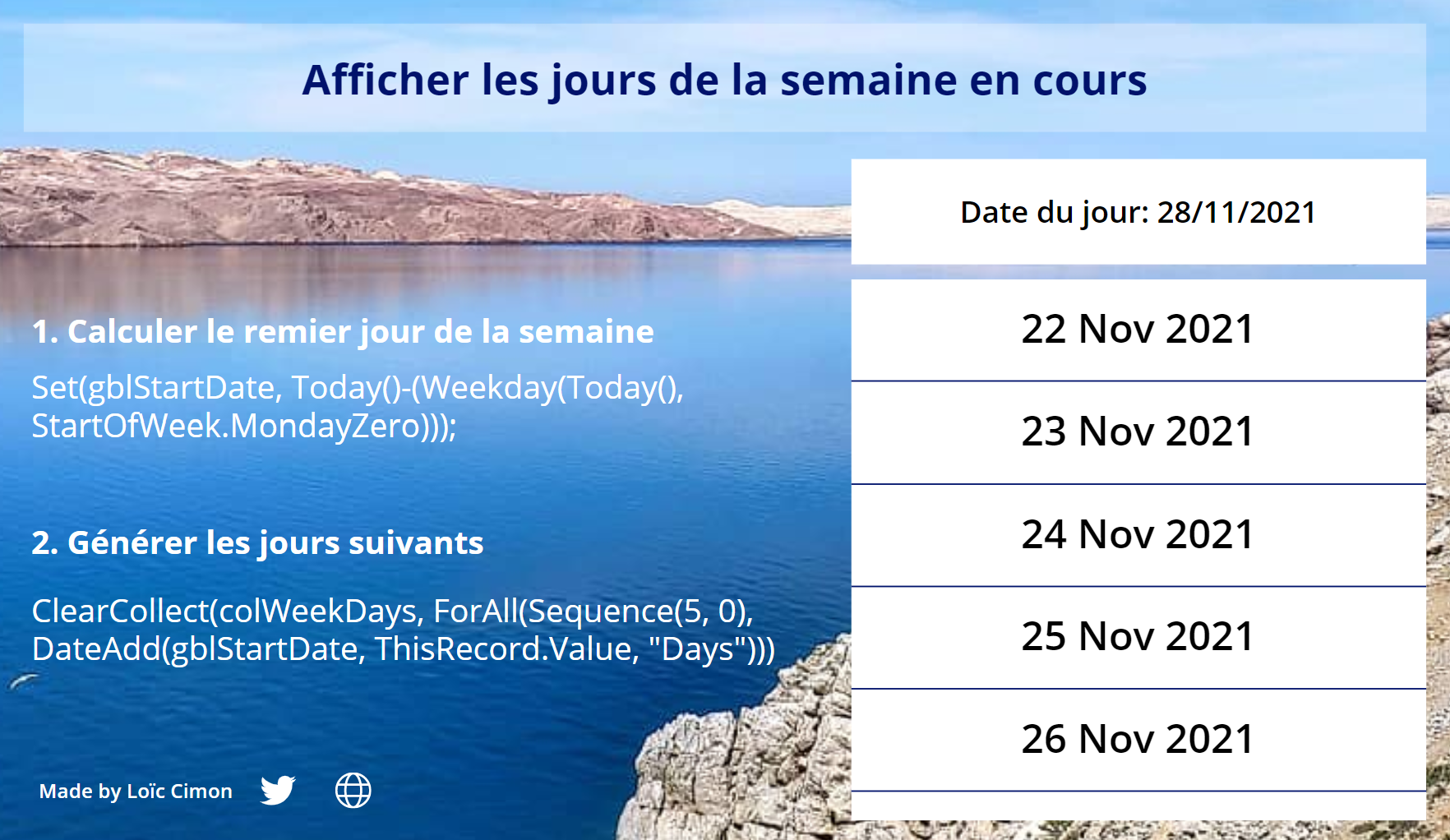 Afficher les jours de la semaine en cours

1. Calculer le remier jour de la semaine

Set(gblStartDate, Today()-(Weekday(Today(), StartOfWeek.MondayZero)));

2. Générer les jours suivants

ClearCollect(colWeekDays, ForAll(Sequence(5, 0), DateAdd(gblStartDate, ThisRecord.Value, "Days")))

Made by Loïc Cimon

Date du jour: 28/11/2021

22 Nov 2021

23 Nov 2021

24 Nov 2021

25 Nov 2021

26 Nov 2021